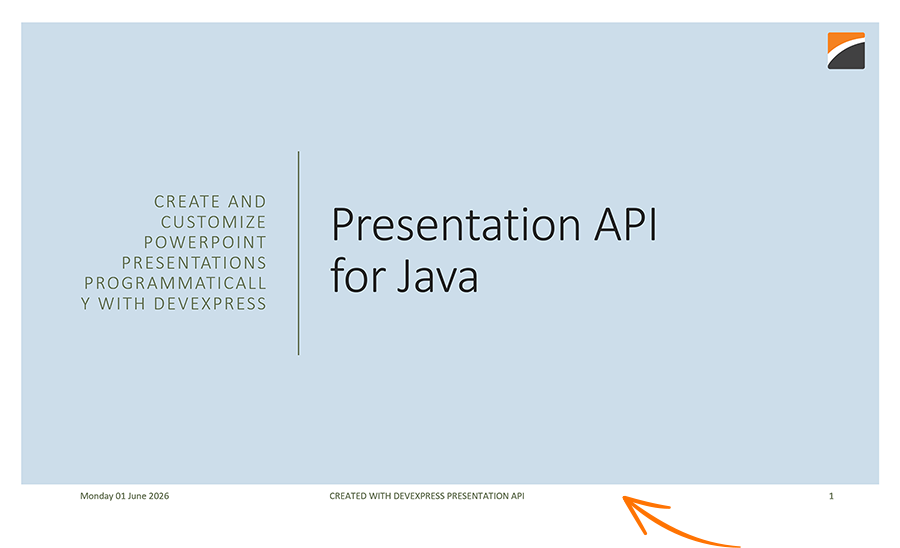 CREATE AND CUSTOMIZE POWERPOINT PRESENTATIONS PROGRAMMATICALL Y WITH DEVEXPRESS

Presentation API for Java

Monday 01 June 2026

CREATED WITH DEVEXPRESS PRESENTATION API

1